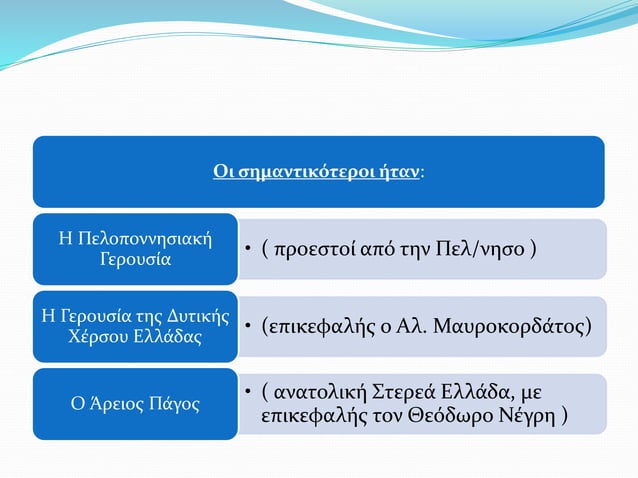 Οι σημαντικότεροι ήταν:

Η Πελοποννησιακή Γερουσία

• ( προεστοί από την Πελ/νησο )

Η Γερουσία της Δυτικής Χέρσου Ελλάδας

• (επικεφαλής ο Αλ. Μαυροκορδάτος)

Ο Άρειος Πάγος

• ( ανατολική Στερεά Ελλάδα, με επικεφαλής τον Θεόδωρο Νέγρη )